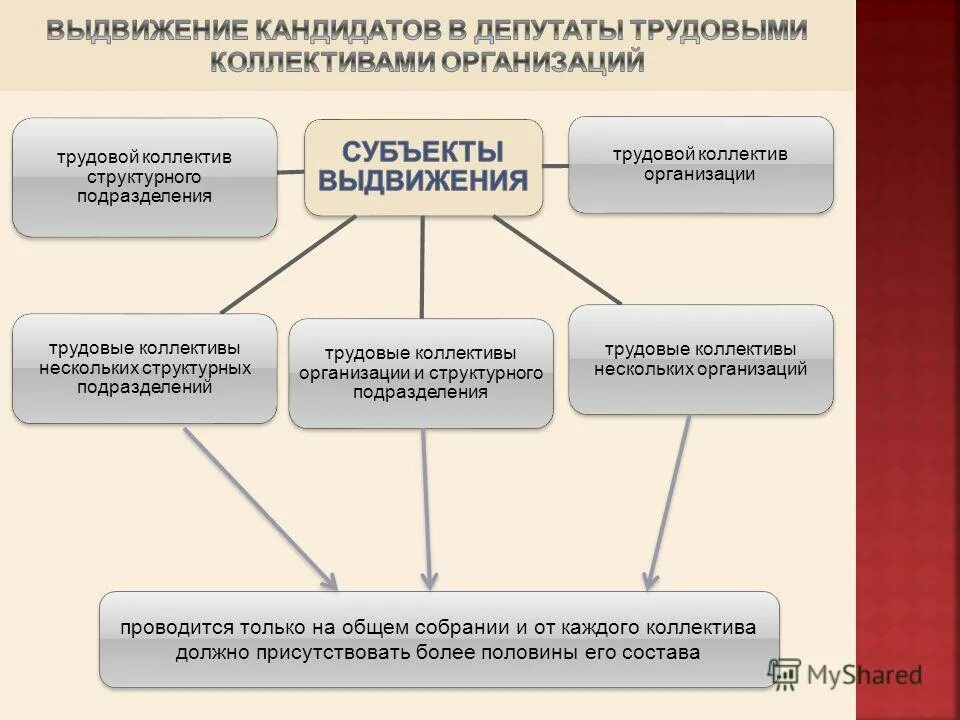 ВЫДВИЖЕНИЕ КАНДИДАТОВ В ДЕПУТАТЫ ТРУДОВЫМИ КОЛЛЕКТИВАМИ ОРГАНИЗАЦИЙ

трудовой коллектив структурного подразделения

СУБЪЕКТЫ ВЫДВИЖЕНИЯ

трудовой коллектив организации

трудовые коллективы нескольких структурных подразделений

трудовые коллективы организации и структурного подразделения

трудовые коллективы нескольких организаций

проводится только на общем собрании и от каждого коллектива должно присутствовать более половины его состава

MyShared